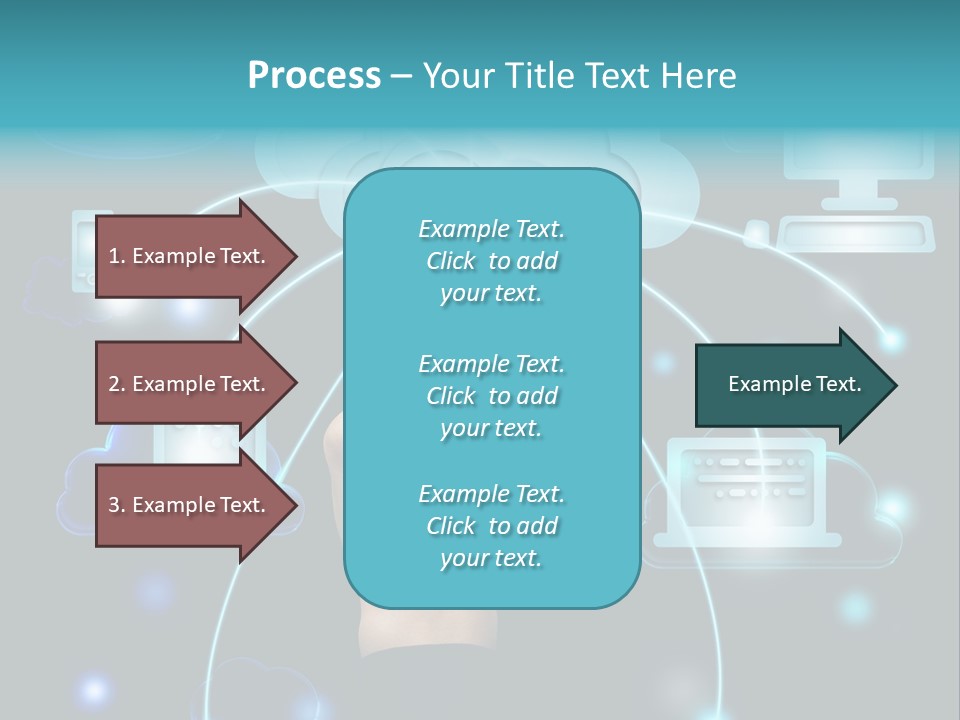 Process – Your Title Text Here

1. Example Text.

2. Example Text.

3. Example Text.

Example Text. Click to add your text.

Example Text. Click to add your text.

Example Text. Click to add your text.

Example Text.